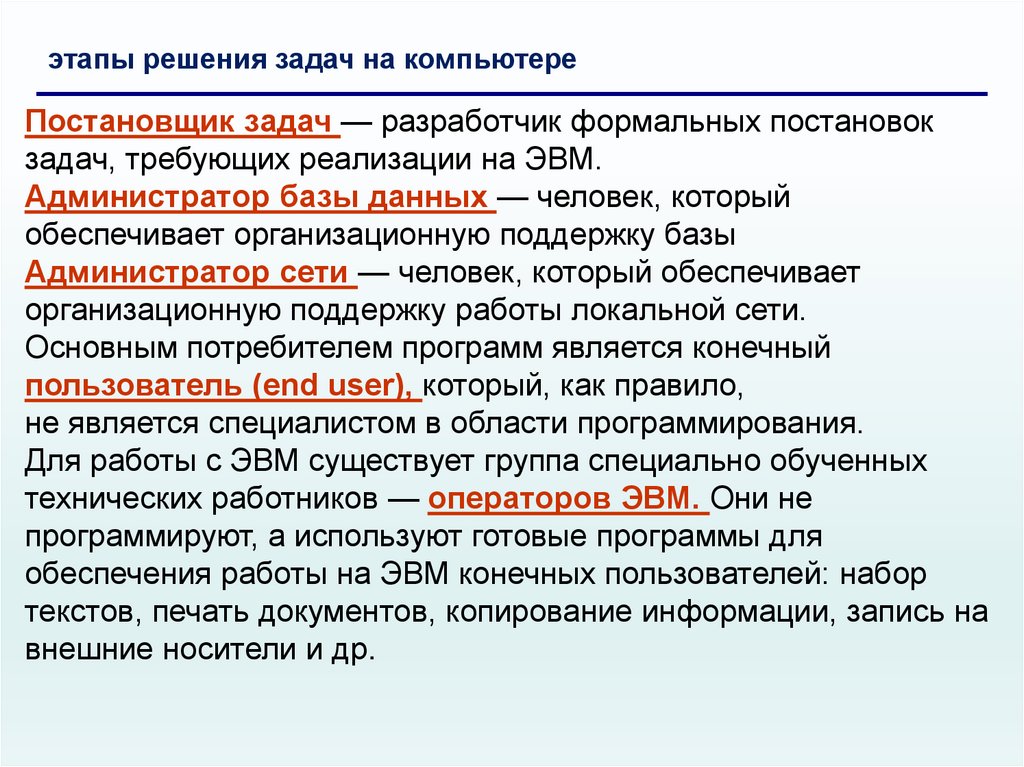 этапы решения задач на компьютере

Постановщик задач — разработчик формальных постановок задач, требующих реализации на ЭВМ.
Администратор базы данных — человек, который обеспечивает организационную поддержку базы
Администратор сети — человек, который обеспечивает организационную поддержку работы локальной сети.
Основным потребителем программ является конечный пользователь (end user), который, как правило, не является специалистом в области программирования.
Для работы с ЭВМ существует группа специально обученных технических работников — операторов ЭВМ. Они не программируют, а используют готовые программы для обеспечения работы на ЭВМ конечных пользователей: набор текстов, печать документов, копирование информации, запись на внешние носители и др.